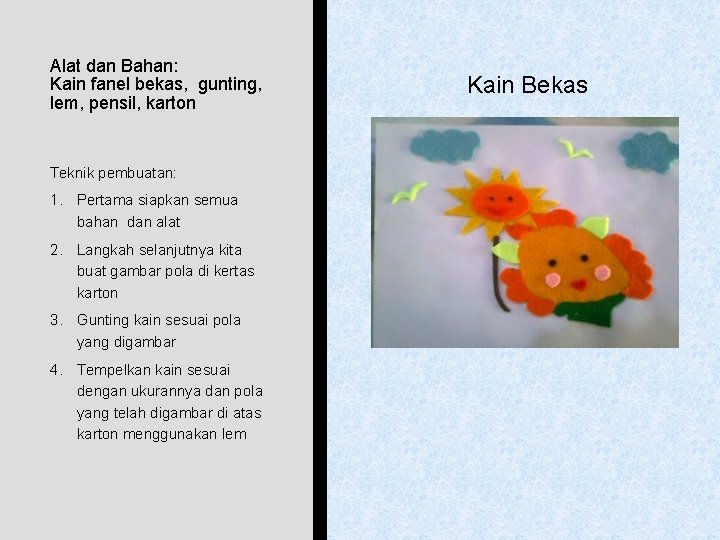 Alat dan Bahan:
Kain fanel bekas, gunting, lem, pensil, karton

Teknik pembuatan:

1. Pertama siapkan semua bahan dan alat
2. Langkah selanjutnya kita buat gambar pola di kertas karton
3. Gunting kain sesuai pola yang digambar
4. Tempelkan kain sesuai dengan ukurannya dan pola yang telah digambar di atas karton menggunakan lem

Kain Bekas